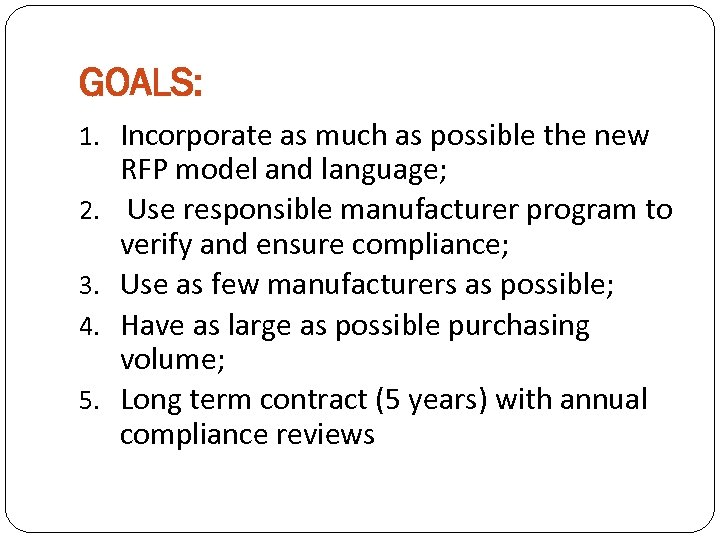 GOALS:

1. Incorporate as much as possible the new RFP model and language;
2. Use responsible manufacturer program to verify and ensure compliance;
3. Use as few manufacturers as possible;
4. Have as large as possible purchasing volume;
5. Long term contract (5 years) with annual compliance reviews